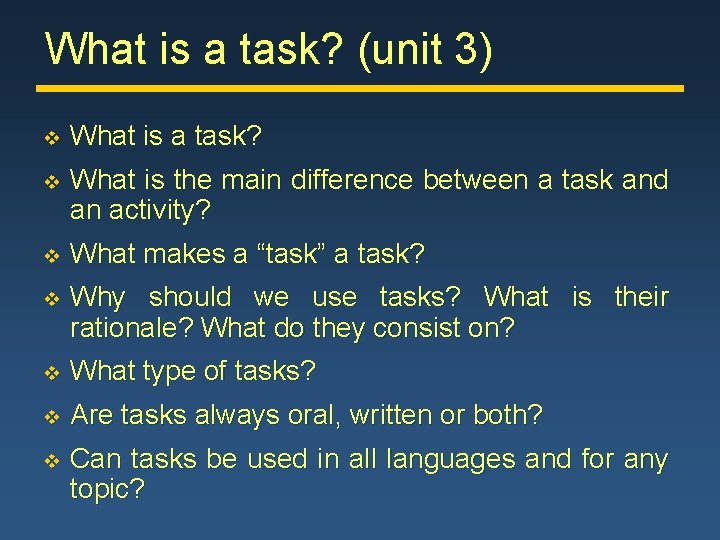 What is a task? (unit 3)

❖ What is a task?

❖ What is the main difference between a task and an activity?

❖ What makes a “task” a task?

❖ Why should we use tasks? What is their rationale? What do they consist on?

❖ What type of tasks?

❖ Are tasks always oral, written or both?

❖ Can tasks be used in all languages and for any topic?